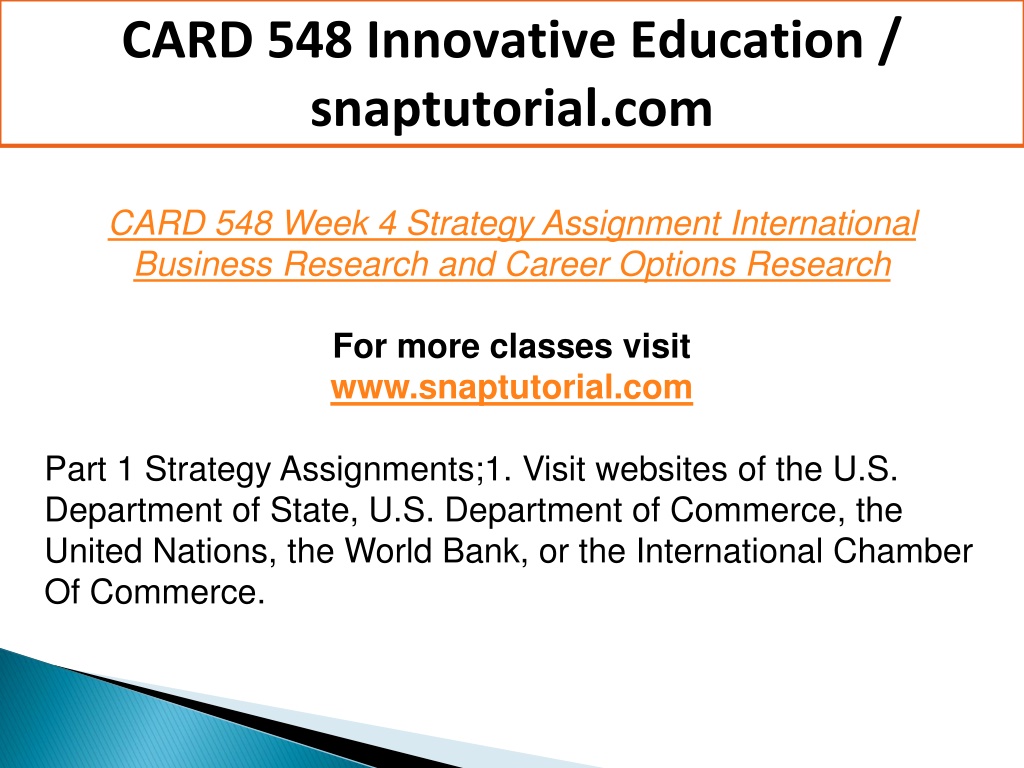 CARD 548 Innovative Education / snaptutorial.com

CARD 548 Week 4 Strategy Assignment International Business Research and Career Options Research

For more classes visit
www.snaptutorial.com

Part 1 Strategy Assignments;1. Visit websites of the U.S. Department of State, U.S. Department of Commerce, the United Nations, the World Bank, or the International Chamber Of Commerce.